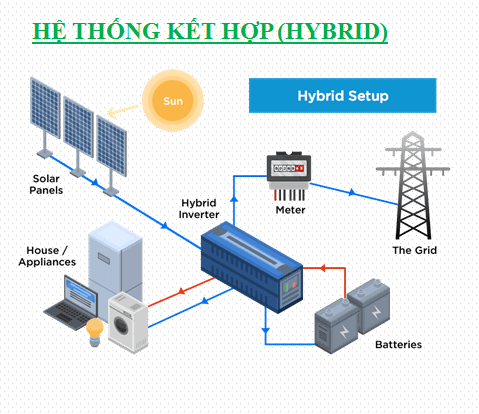 HỆ THỐNG KẾT HỢP (HYBRID)

Hybrid Setup

Sun

Solar Panels

Hybrid Inverter

Meter

The Grid

House / Appliances

Batteries